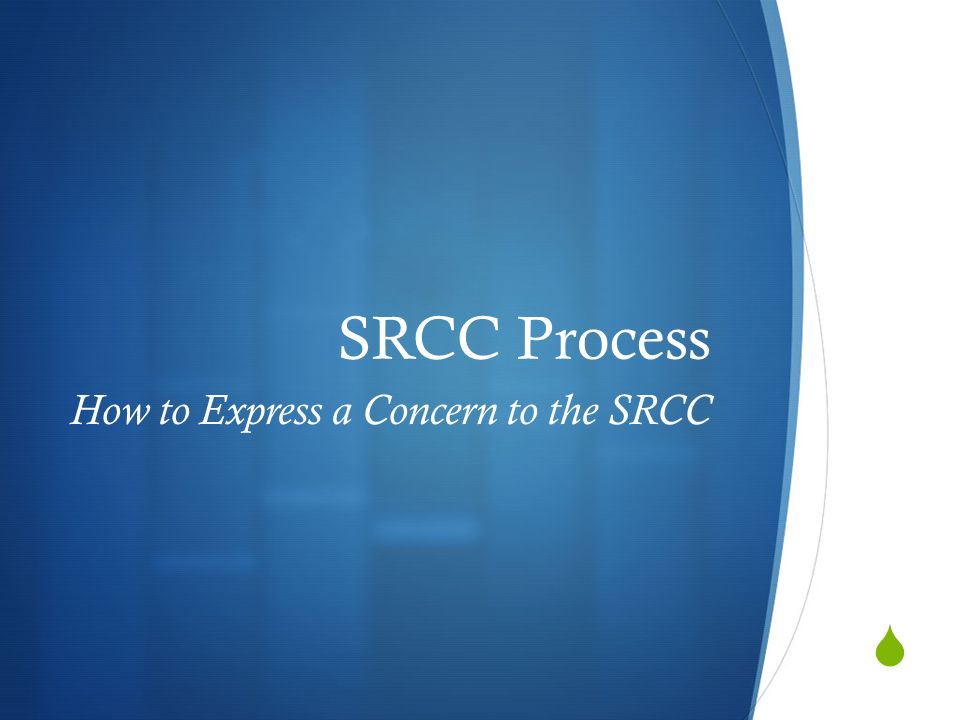 SRCC Process

How to Express a Concern to the SRCC